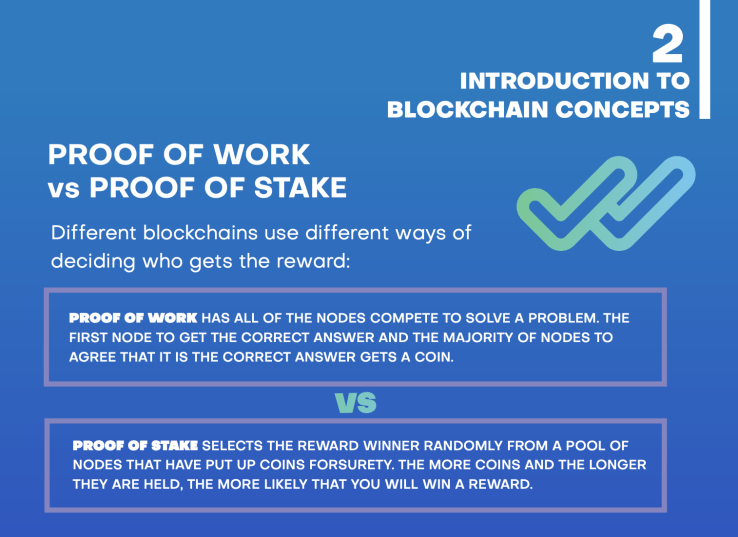 2
INTRODUCTION TO BLOCKCHAIN CONCEPTS

PROOF OF WORK vs PROOF OF STAKE

Different blockchains use different ways of deciding who gets the reward:

PROOF OF WORK HAS ALL OF THE NODES COMPETE TO SOLVE A PROBLEM. THE FIRST NODE TO GET THE CORRECT ANSWER AND THE MAJORITY OF NODES TO AGREE THAT IT IS THE CORRECT ANSWER GETS A COIN.

VS

PROOF OF STAKE SELECTS THE REWARD WINNER RANDOMLY FROM A POOL OF NODES THAT HAVE PUT UP COINS FORSURETY. THE MORE COINS AND THE LONGER THEY ARE HELD, THE MORE LIKELY THAT YOU WILL WIN A REWARD.